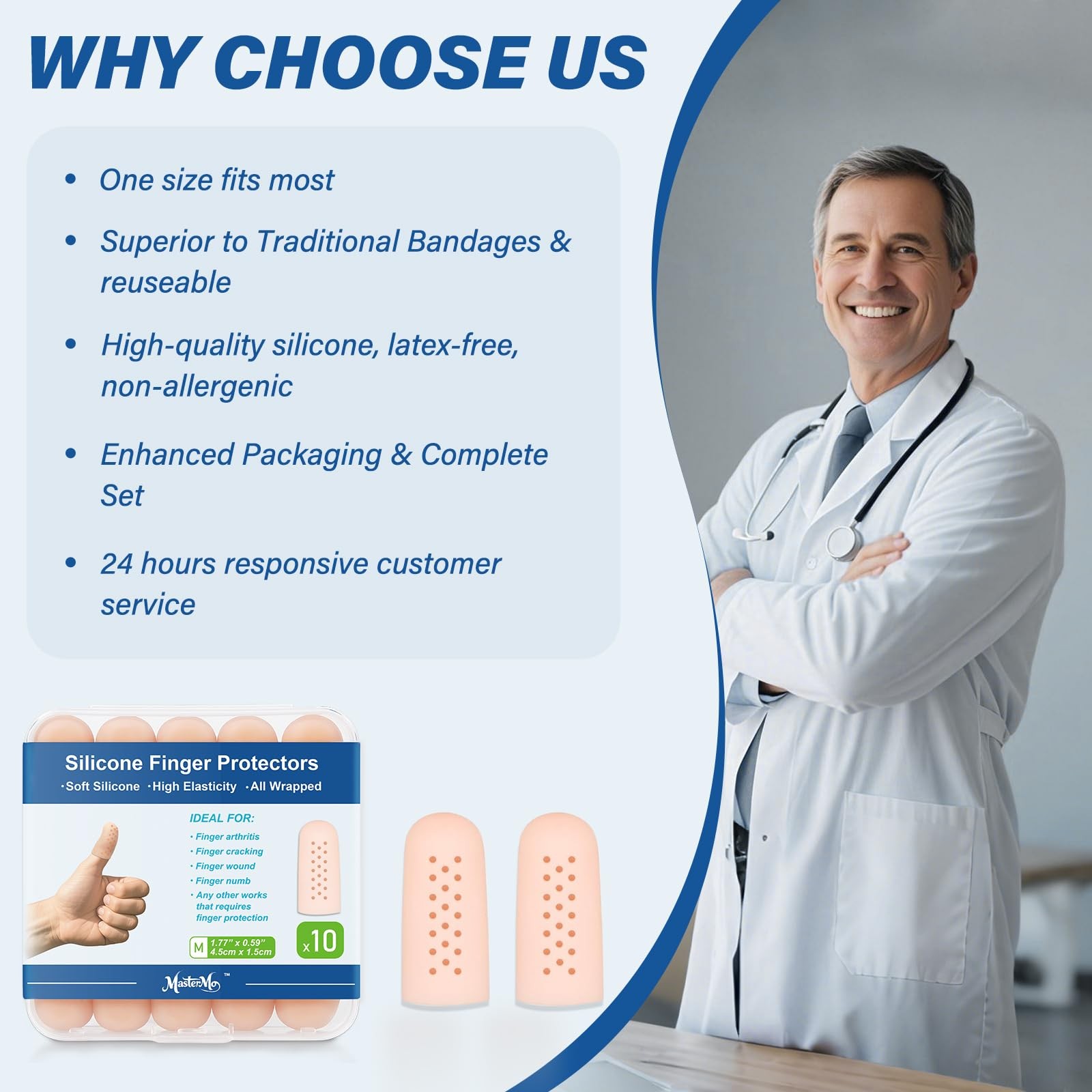 WHY CHOOSE US

• One size fits most

• Superior to Traditional Bandages & reuseable

• High-quality silicone, latex-free, non-allergenic

• Enhanced Packaging & Complete Set

• 24 hours responsive customer service

Silicone Finger Protectors
·Soft Silicone ·High Elasticity ·All Wrapped

IDEAL FOR:
· Finger arthritis
· Finger cracking
· Finger wound
· Finger numb
· Any other works that requires finger protection

M 1.77" x 0.59" 4.5cm x 1.5cm

x10

MasterMo™